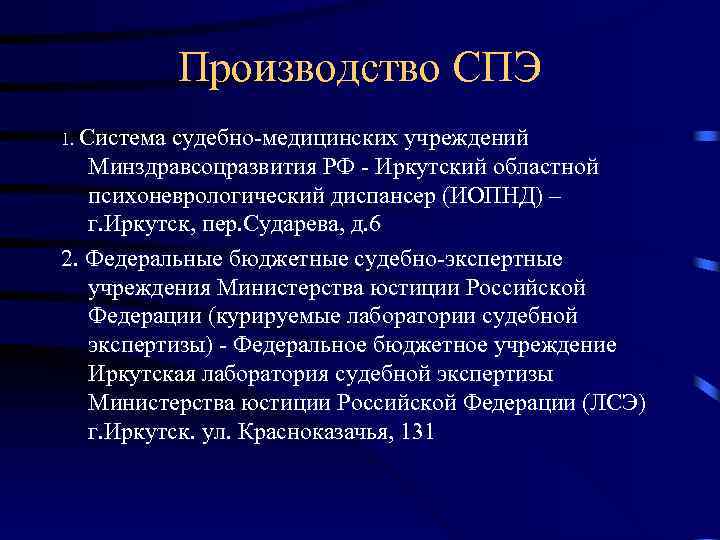 Производство СПЭ

1. Система судебно-медицинских учреждений Минздравсоцразвития РФ - Иркутский областной психоневрологический диспансер (ИОПНД) – г.Иркутск, пер.Сударева, д.6

2. Федеральные бюджетные судебно-экспертные учреждения Министерства юстиции Российской Федерации (курируемые лаборатории судебной экспертизы) - Федеральное бюджетное учреждение Иркутская лаборатория судебной экспертизы Министерства юстиции Российской Федерации (ЛСЭ) г.Иркутск. ул. Красноказачья, 131